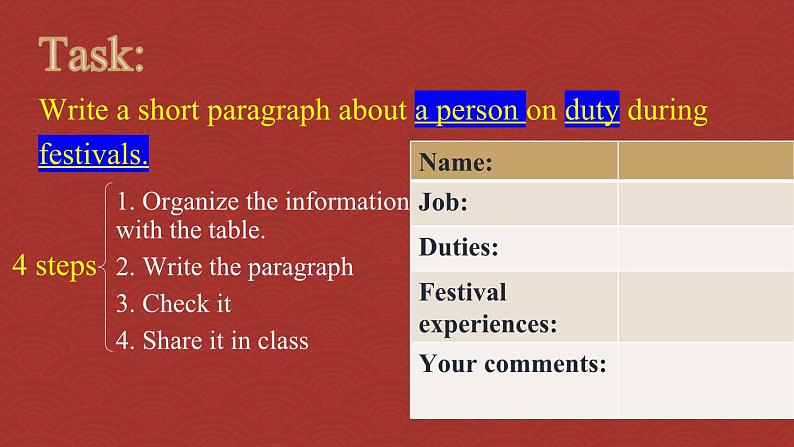 Task:

Write a short paragraph about a person on duty during festivals.

4 steps
1. Organize the information with the table.
2. Write the paragraph
3. Check it
4. Share it in class

| Name: | |
|---|---|
| Job: | |
| Duties: | |
| Festival experiences: | |
| Your comments: | |